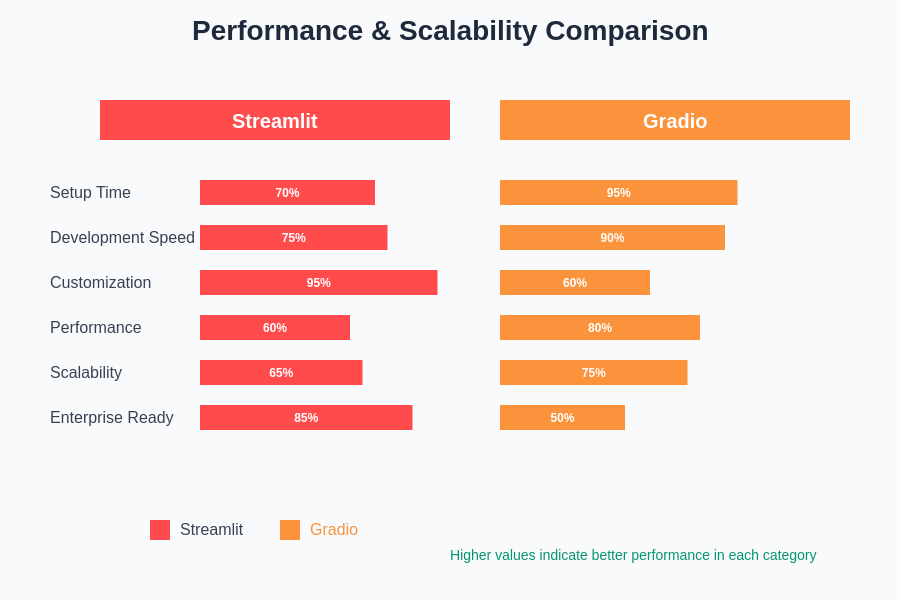 Performance & Scalability Comparison

| | Streamlit | Gradio |
|---|---|---|
| Setup Time | 70% | 95% |
| Development Speed | 75% | 90% |
| Customization | 95% | 60% |
| Performance | 60% | 80% |
| Scalability | 65% | 75% |
| Enterprise Ready | 85% | 50% |

Streamlit Gradio

Higher values indicate better performance in each category